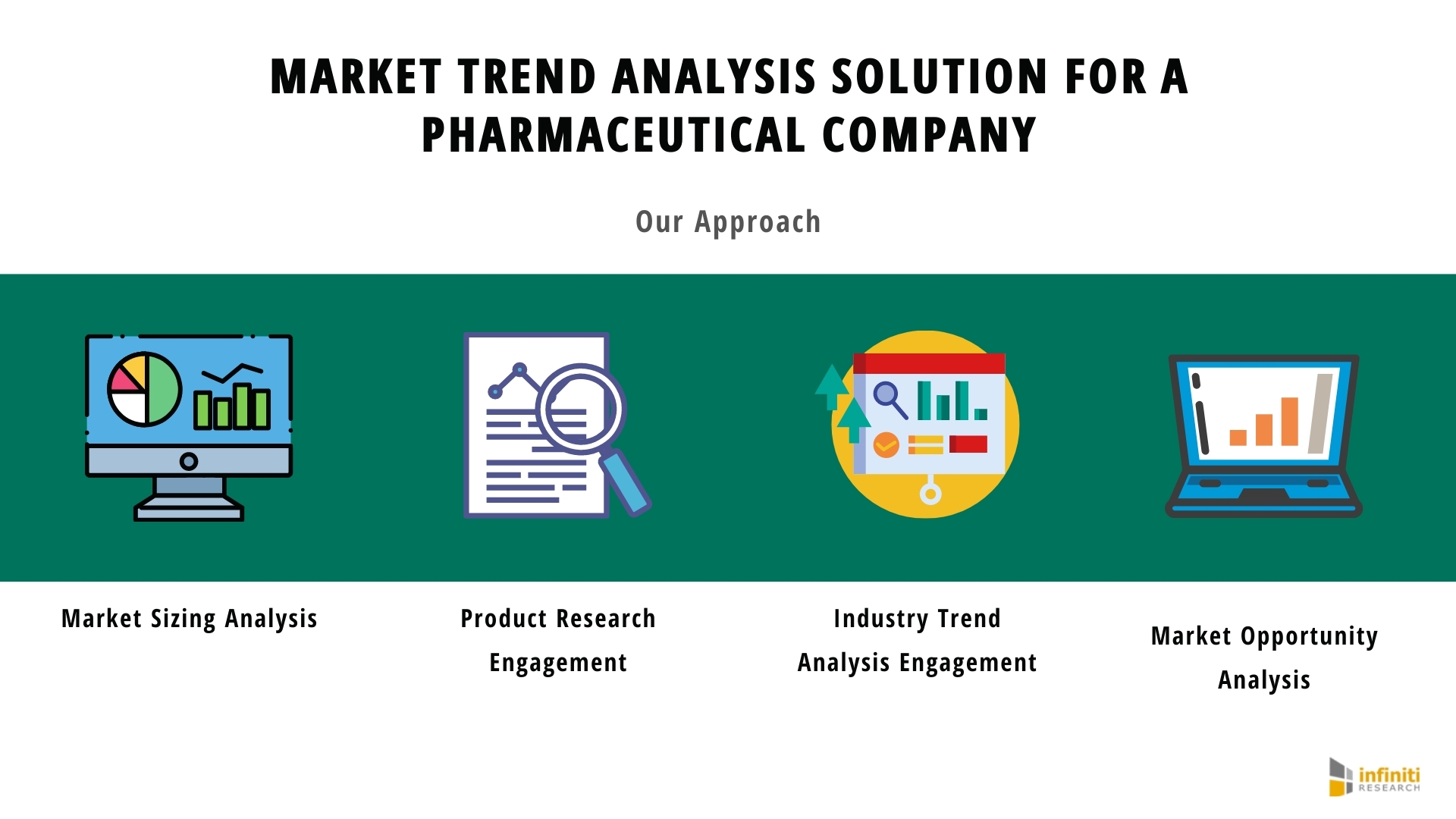 MARKET TREND ANALYSIS SOLUTION FOR A PHARMACEUTICAL COMPANY

Our Approach

Market Sizing Analysis

Product Research Engagement

Industry Trend Analysis Engagement

Market Opportunity Analysis

infiniti RESEARCH